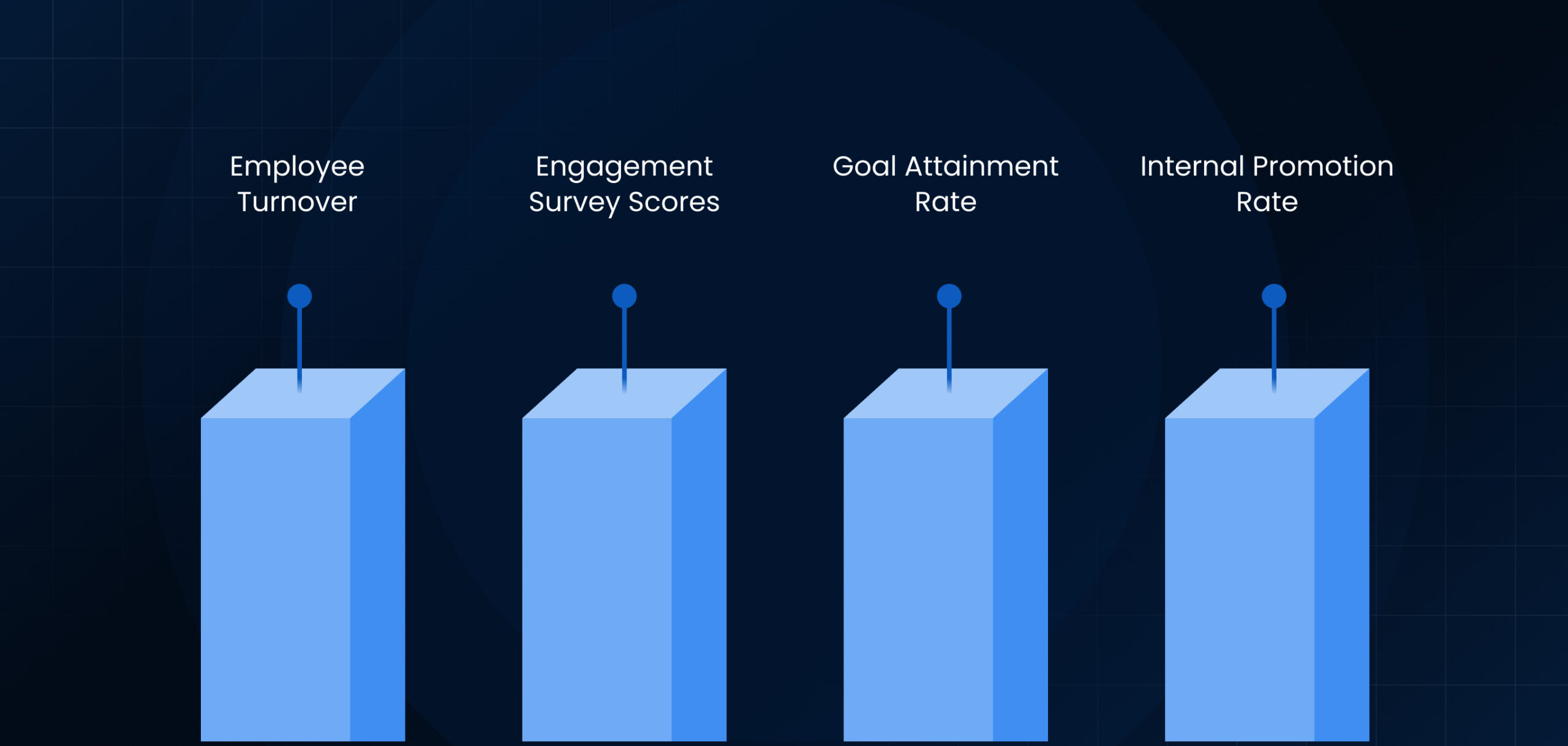 Employee Turnover

Engagement Survey Scores

Goal Attainment Rate

Internal Promotion Rate